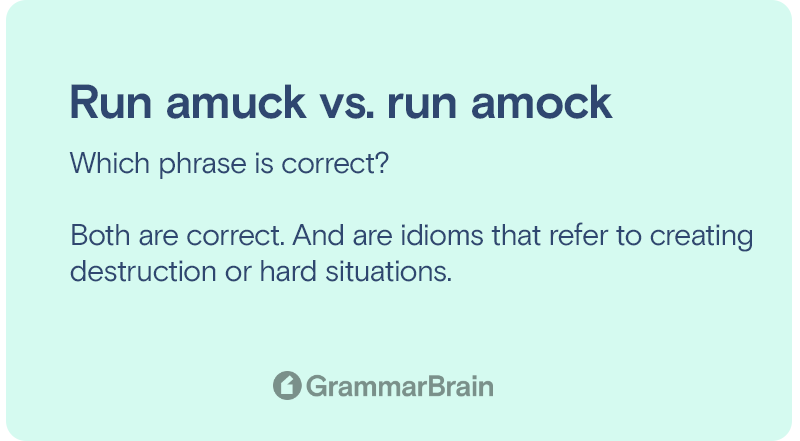 Run amuck vs. run amock

Which phrase is correct?

Both are correct. And are idioms that refer to creating destruction or hard situations.

GrammarBrain